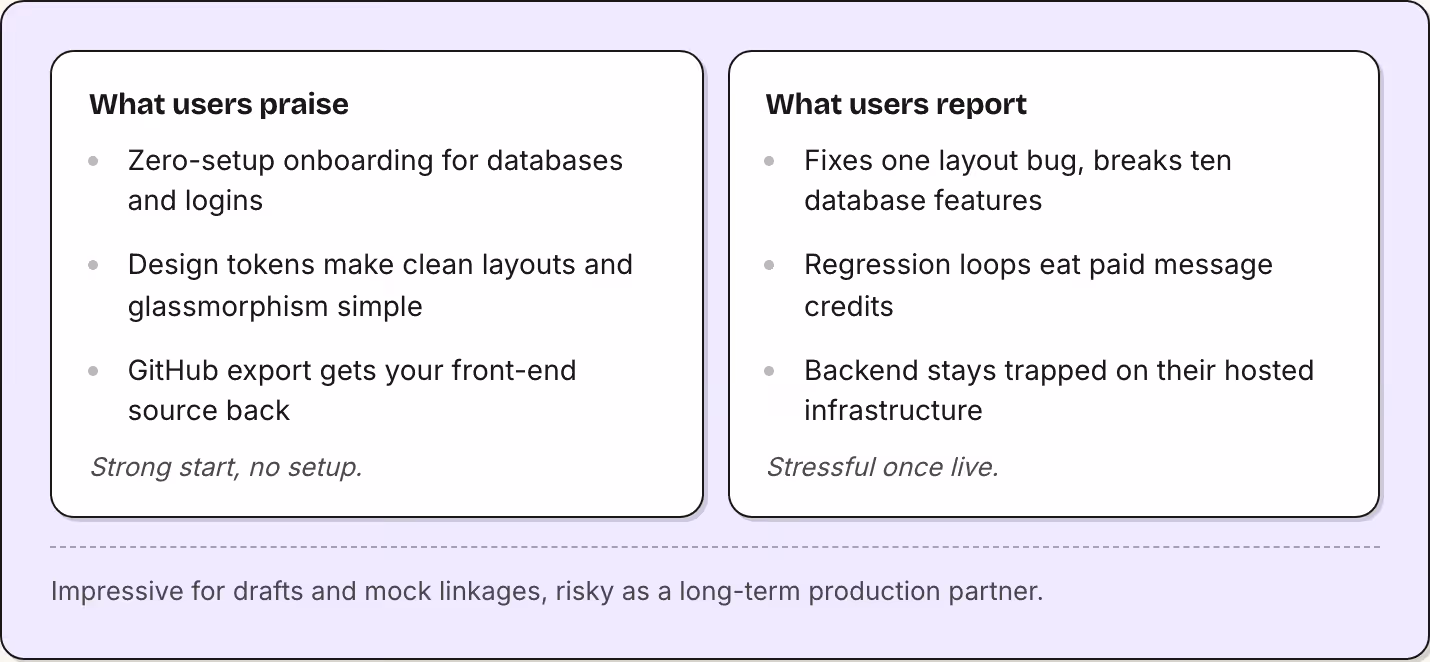 What users praise

• Zero-setup onboarding for databases and logins
• Design tokens make clean layouts and glassmorphism simple
• GitHub export gets your front-end source back

Strong start, no setup.

What users report

• Fixes one layout bug, breaks ten database features
• Regression loops eat paid message credits
• Backend stays trapped on their hosted infrastructure

Stressful once live.

Impressive for drafts and mock linkages, risky as a long-term production partner.